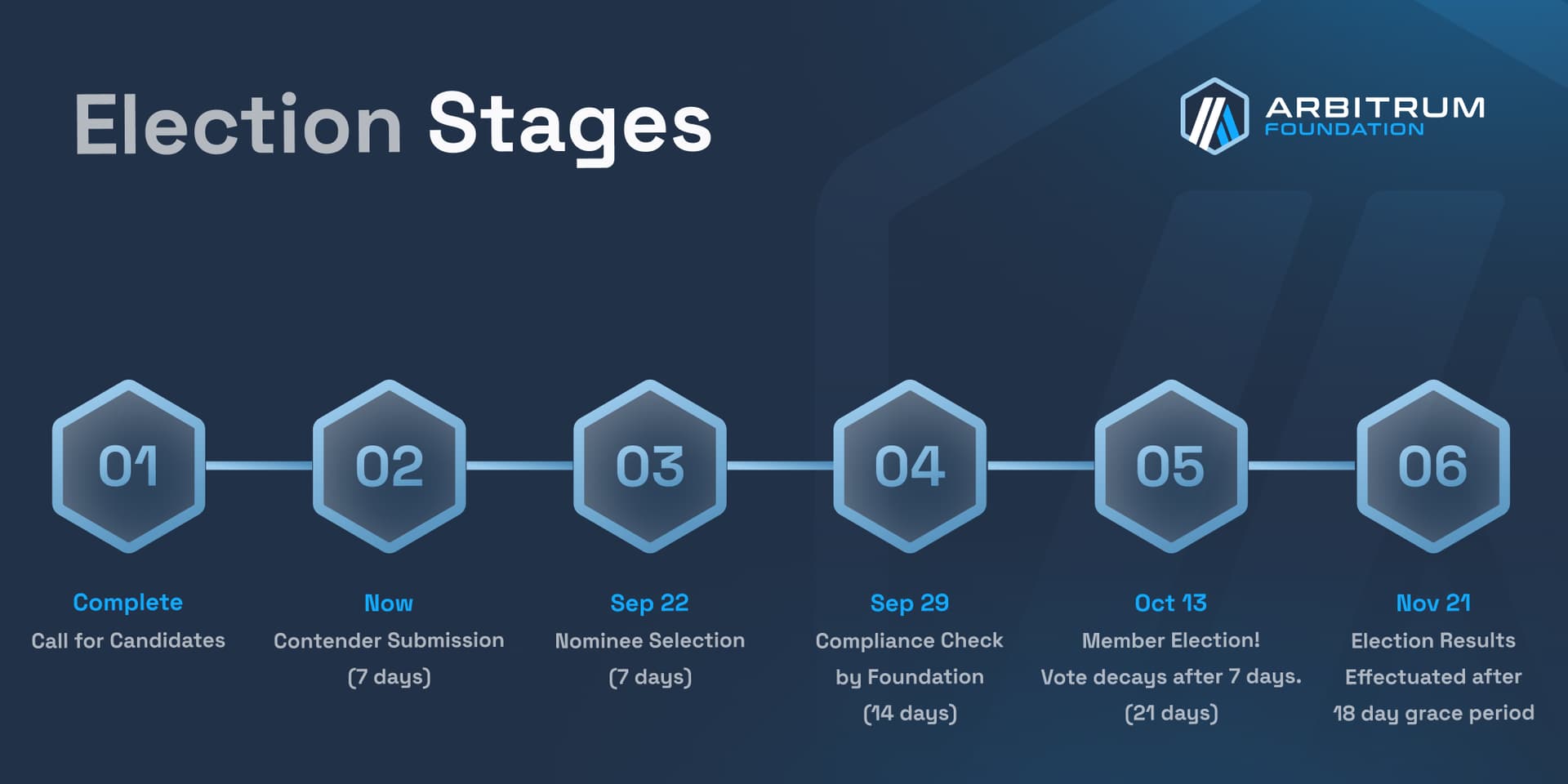 Election Stages

ARBITRUM
FOUNDATION

01

Complete
Call for Candidates

02

Now
Contender Submission
(7 days)

03

Sep 22
Nominee Selection
(7 days)

04

Sep 29
Compliance Check
by Foundation
(14 days)

05

Oct 13
Member Election!
Vote decays after 7 days.
(21 days)

06

Nov 21
Election Results
Effectuated after
18 day grace period